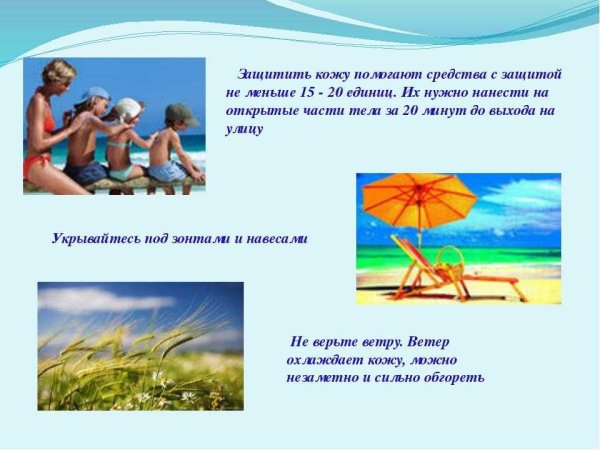 Защитить кожу помогают средства с защитой не меньше 15 - 20 единиц. Их нужно нанести на открытые части тела за 20 минут до выхода на улицу

Укрывайтесь под зонтами и навесами

Не верьте ветру. Ветер охлаждает кожу, можно незаметно и сильно обгореть